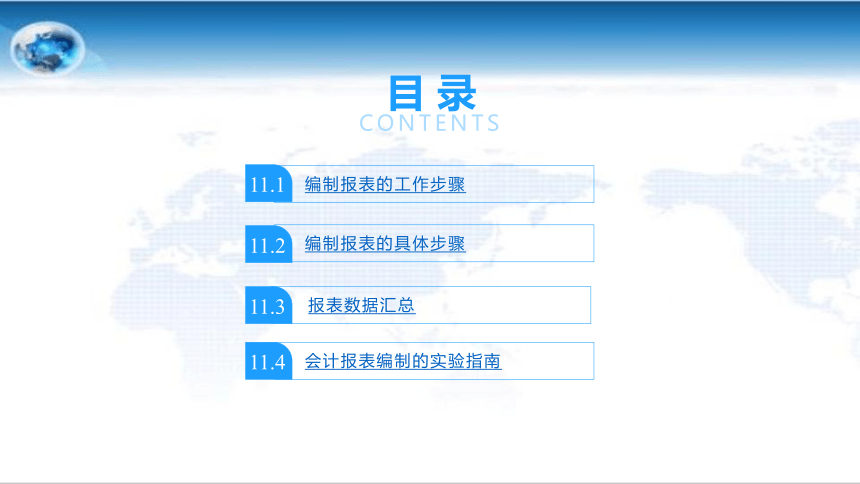 目录
CONTENTS

11.1 编制报表的工作步骤

11.2 编制报表的具体步骤

11.3 报表数据汇总

11.4 会计报表编制的实验指南